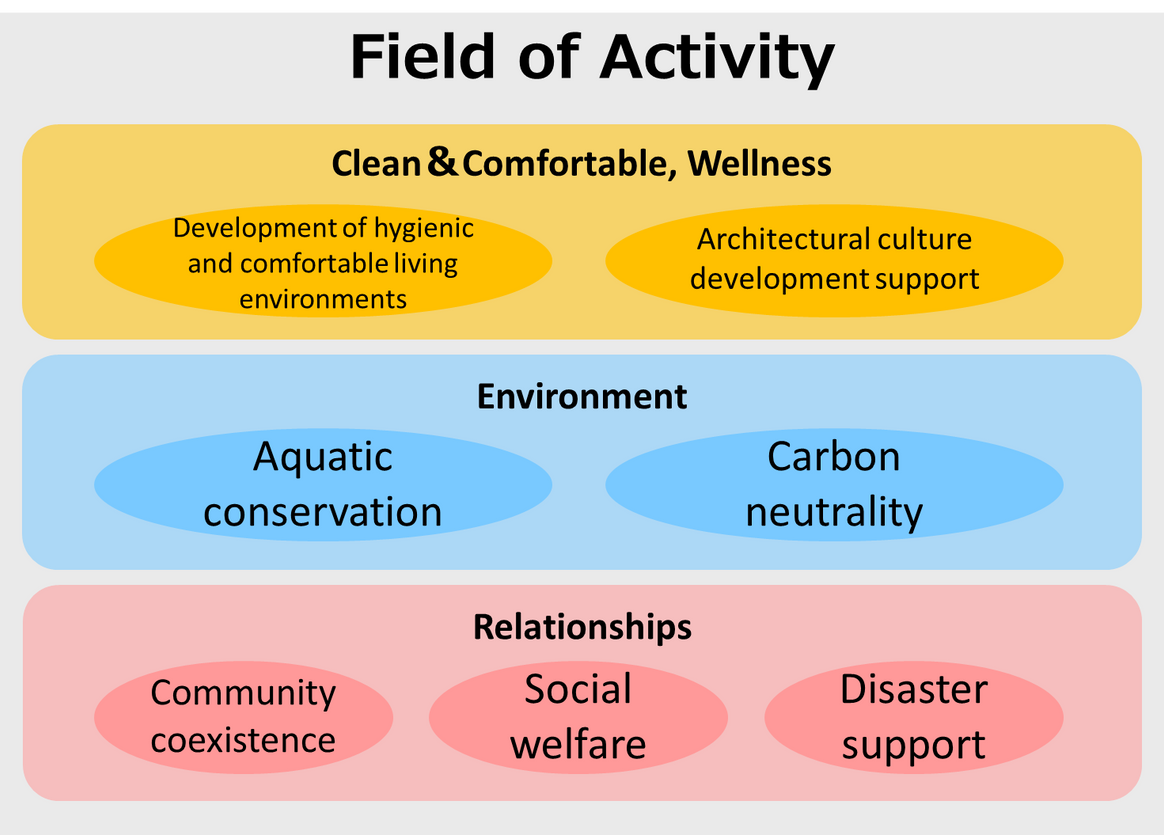 Field of Activity

Clean＆Comfortable, Wellness

Development of hygienic and comfortable living environments

Architectural culture development support

Environment

Aquatic conservation

Carbon neutrality

Relationships

Community coexistence

Social welfare

Disaster support